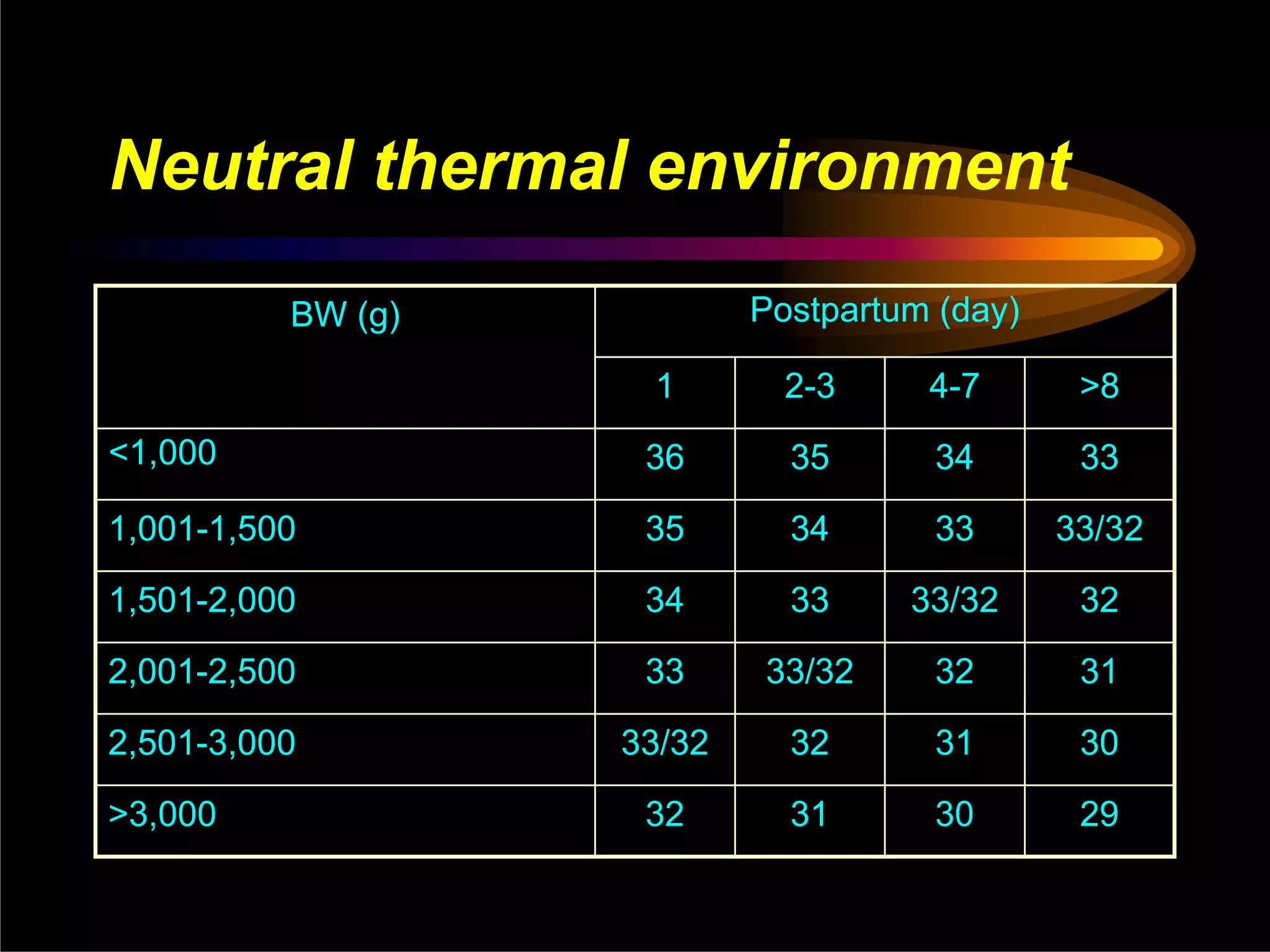 Neutral thermal environment

| BW (g) | Postpartum (day) | | | |
|---|---|---|---|---|
| | 1 | 2-3 | 4-7 | >8 |
| <1,000 | 36 | 35 | 34 | 33 |
| 1,001-1,500 | 35 | 34 | 33 | 33/32 |
| 1,501-2,000 | 34 | 33 | 33/32 | 32 |
| 2,001-2,500 | 33 | 33/32 | 32 | 31 |
| 2,501-3,000 | 33/32 | 32 | 31 | 30 |
| >3,000 | 32 | 31 | 30 | 29 |